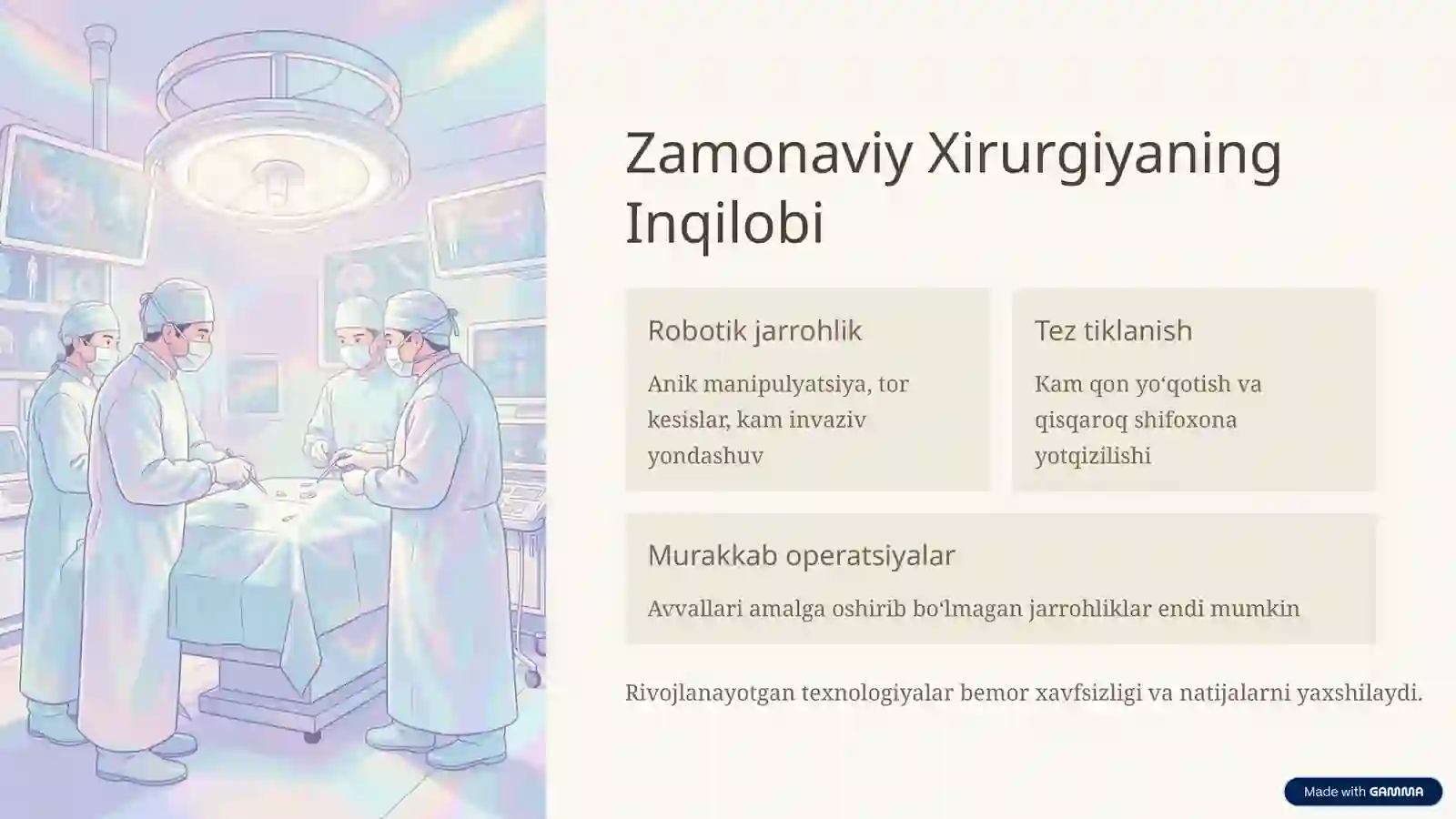 Zamonaviy Xirurgiyaning Inqilobi

Robotik jarrohlik

Anik manipulyatsiya, tor kesislar, kam invaziv yondashuv

Tez tiklanish

Kam qon yoʻqotish va qisqaroq shifoxona yotqizilishi

Murakkab operatsiyalar

Avvallari amalga oshirib boʻlmagan jarrohliklar endi mumkin

Rivojlanayotgan texnologiyalar bemor xavfsizligi va natijalarni yaxshilaydi.

Made with GAMMA